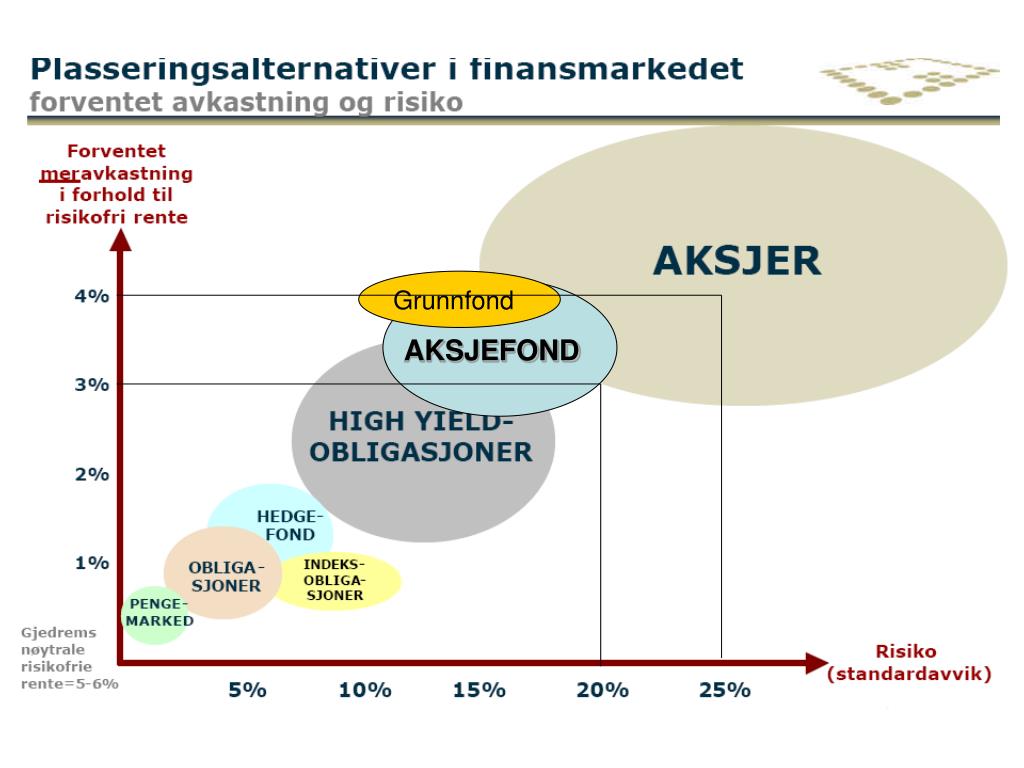 Plasseringsalternativer i finansmarkedet
forventet avkastning og risiko

Forventet meravkastning i forhold til risikofri rente

4%
3%
2%
1%

AKSJER
Grunnfond
AKSJEFOND
HIGH YIELD-OBLIGASJONER
HEDGE-FOND
OBLIGA-SJONER
INDEKS-OBLIGA-SJONER
PENGE-MARKED

Gjedrems nøytrale risikofrie rente=5-6%

5%
10%
15%
20%
25%

Risiko (standardavvik)